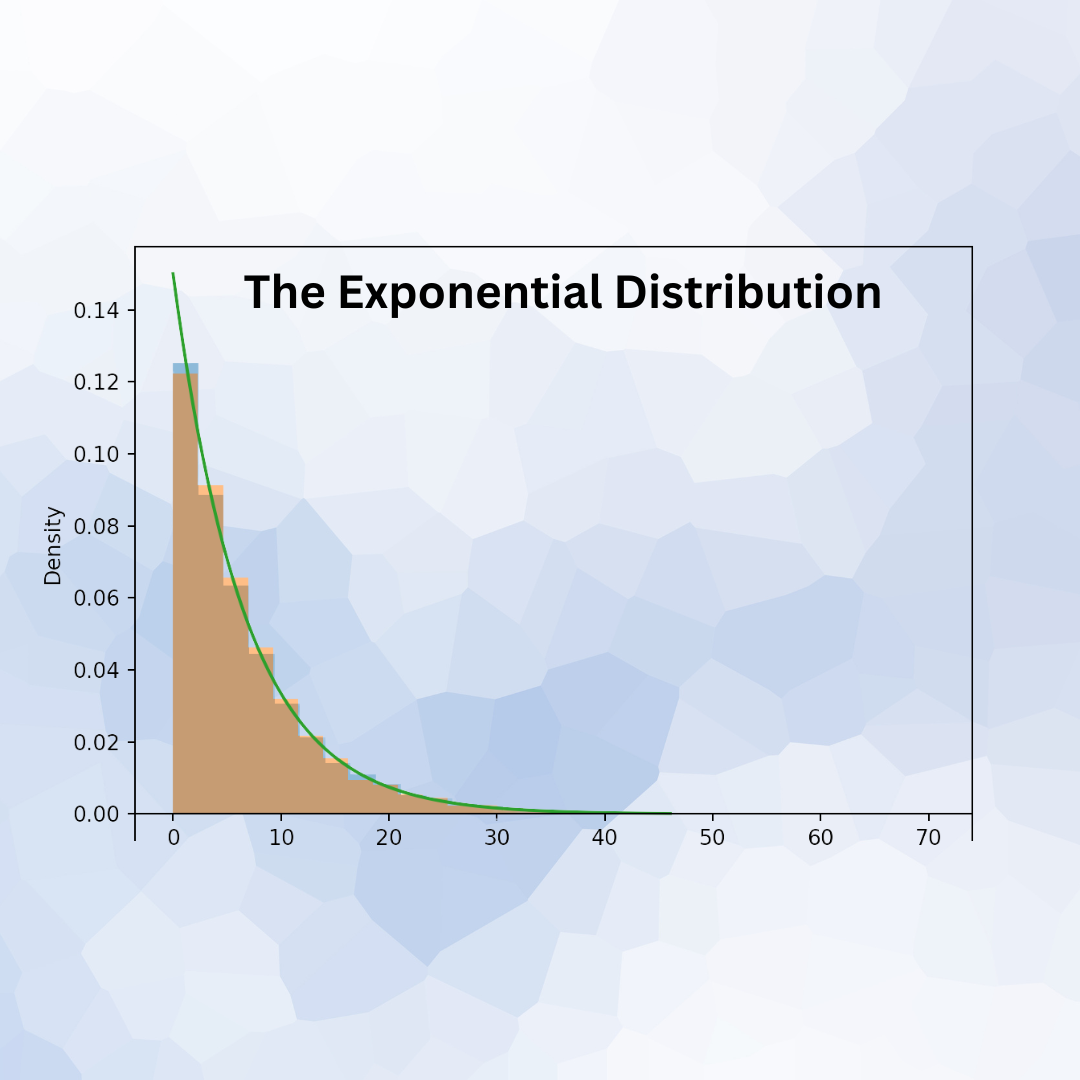 The Exponential Distribution

Density

0.14
0.12
0.10
0.08
0.06
0.04
0.02
0.00

0
10
20
30
40
50
60
70